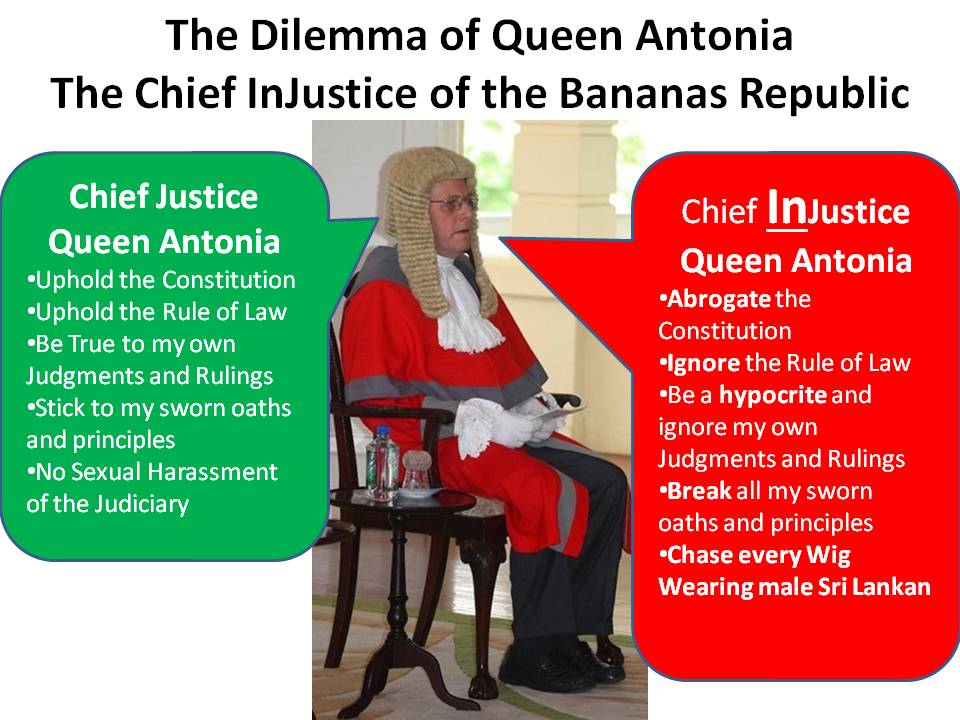 The Dilemma of Queen Antonia
The Chief InJustice of the Bananas Republic

Chief Justice
Queen Antonia
•Uphold the Constitution
•Uphold the Rule of Law
•Be True to my own Judgments and Rulings
•Stick to my sworn oaths and principles
•No Sexual Harassment of the Judiciary

Chief InJustice
Queen Antonia
•Abrogate the Constitution
•Ignore the Rule of Law
•Be a hypocrite and ignore my own Judgments and Rulings
•Break all my sworn oaths and principles
•Chase every Wig Wearing male Sri Lankan